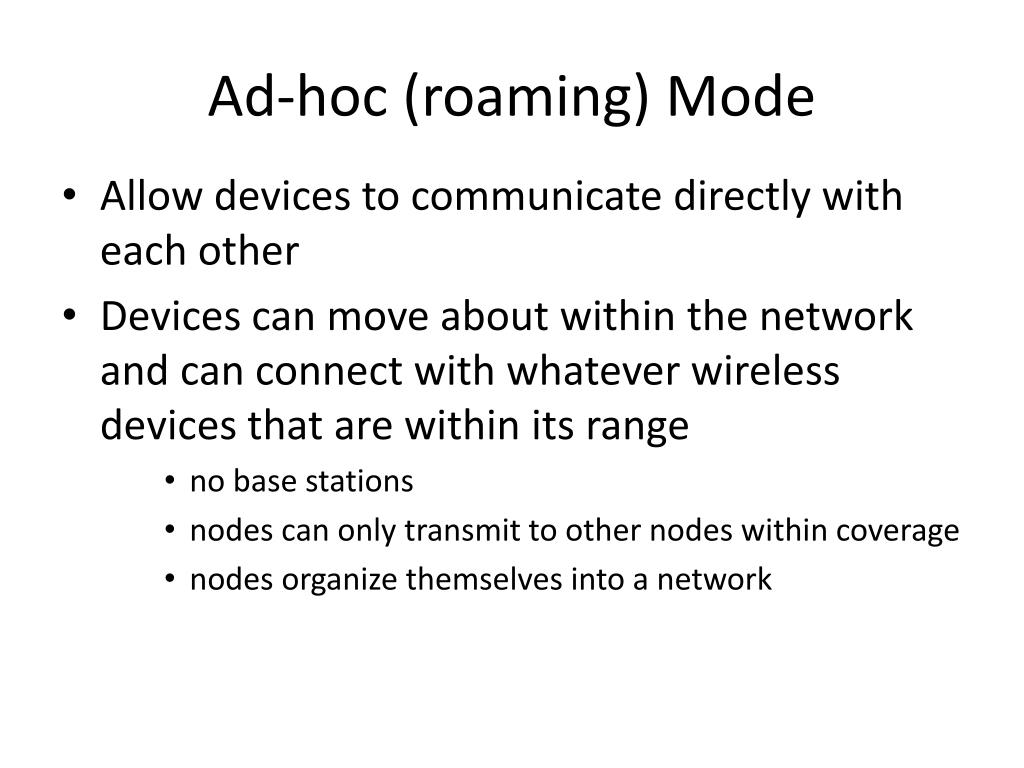 Ad-hoc (roaming) Mode

• Allow devices to communicate directly with each other
• Devices can move about within the network and can connect with whatever wireless devices that are within its range
  • no base stations
  • nodes can only transmit to other nodes within coverage
  • nodes organize themselves into a network